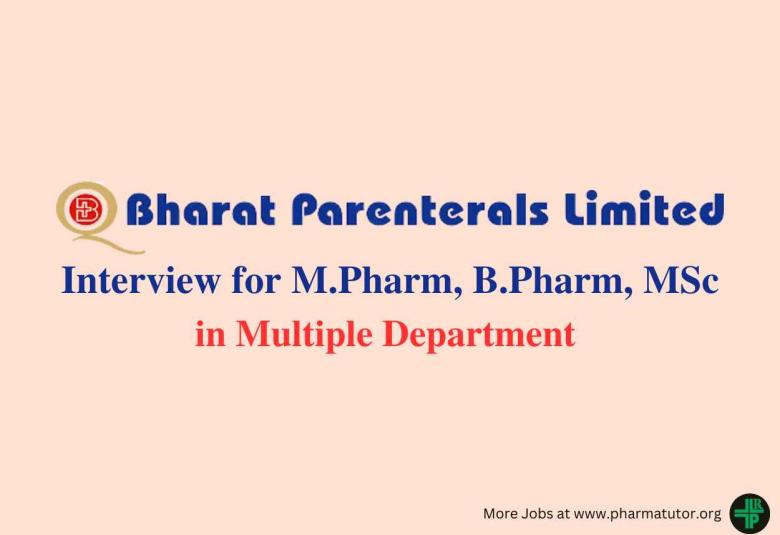 Bharat Parenterals Limited

Interview for M.Pharm, B.Pharm, MSc in Multiple Department

More Jobs at www.pharmatutor.org